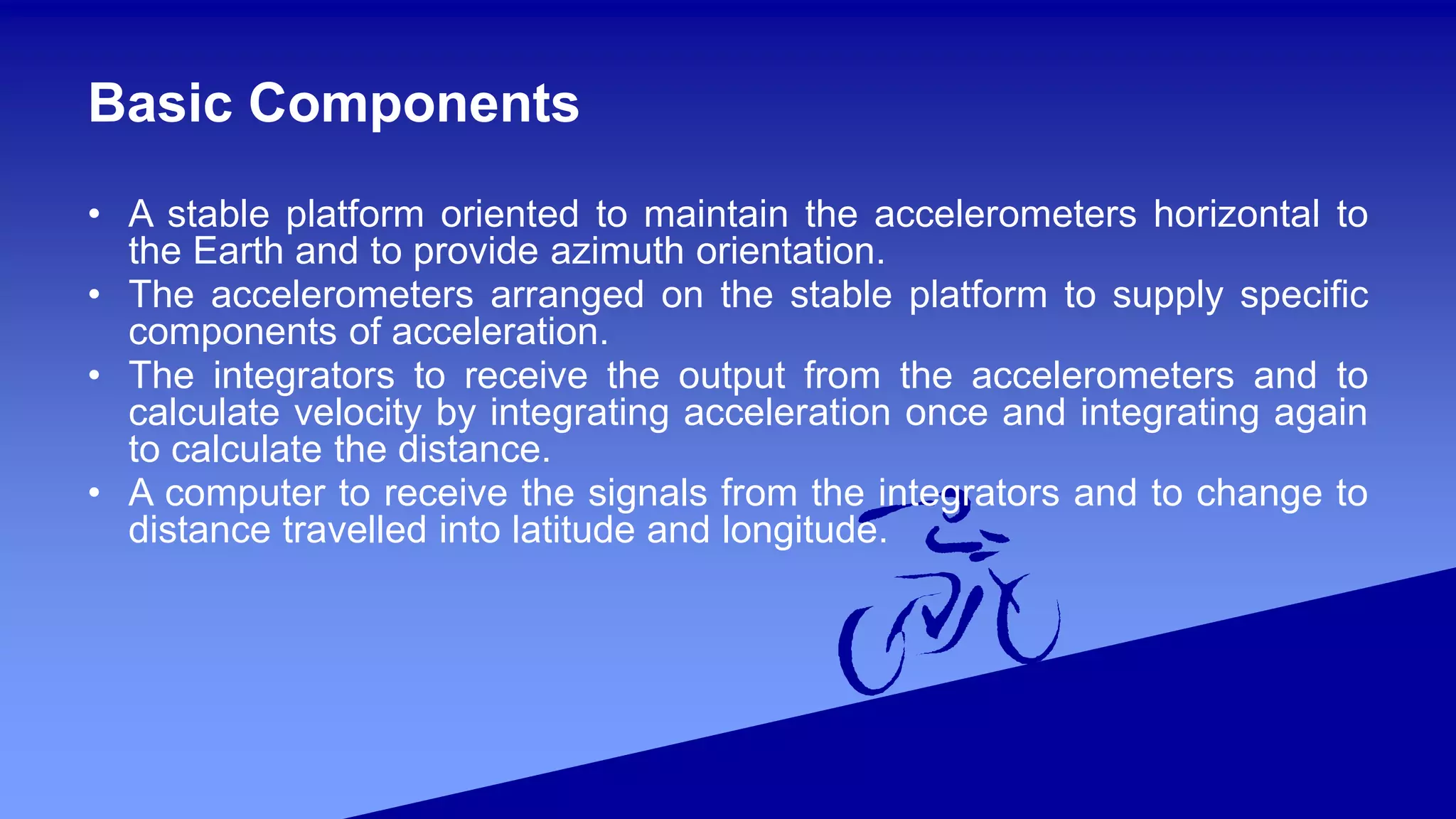 Basic Components

• A stable platform oriented to maintain the accelerometers horizontal to the Earth and to provide azimuth orientation.
• The accelerometers arranged on the stable platform to supply specific components of acceleration.
• The integrators to receive the output from the accelerometers and to calculate velocity by integrating acceleration once and integrating again to calculate the distance.
• A computer to receive the signals from the integrators and to change to distance travelled into latitude and longitude.